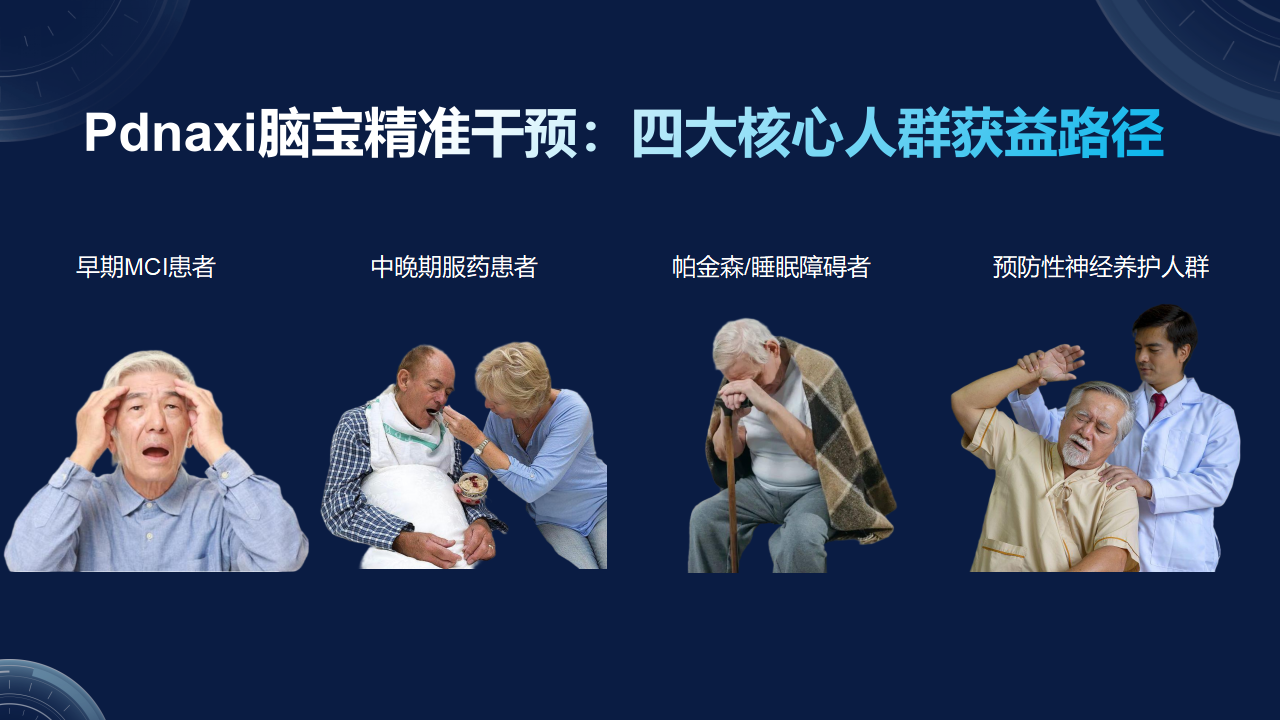 Pdnaxi脑宝精准干预：四大核心人群获益路径

早期MCI患者

中晚期服药患者

帕金森/睡眠障碍者

预防性神经养护人群